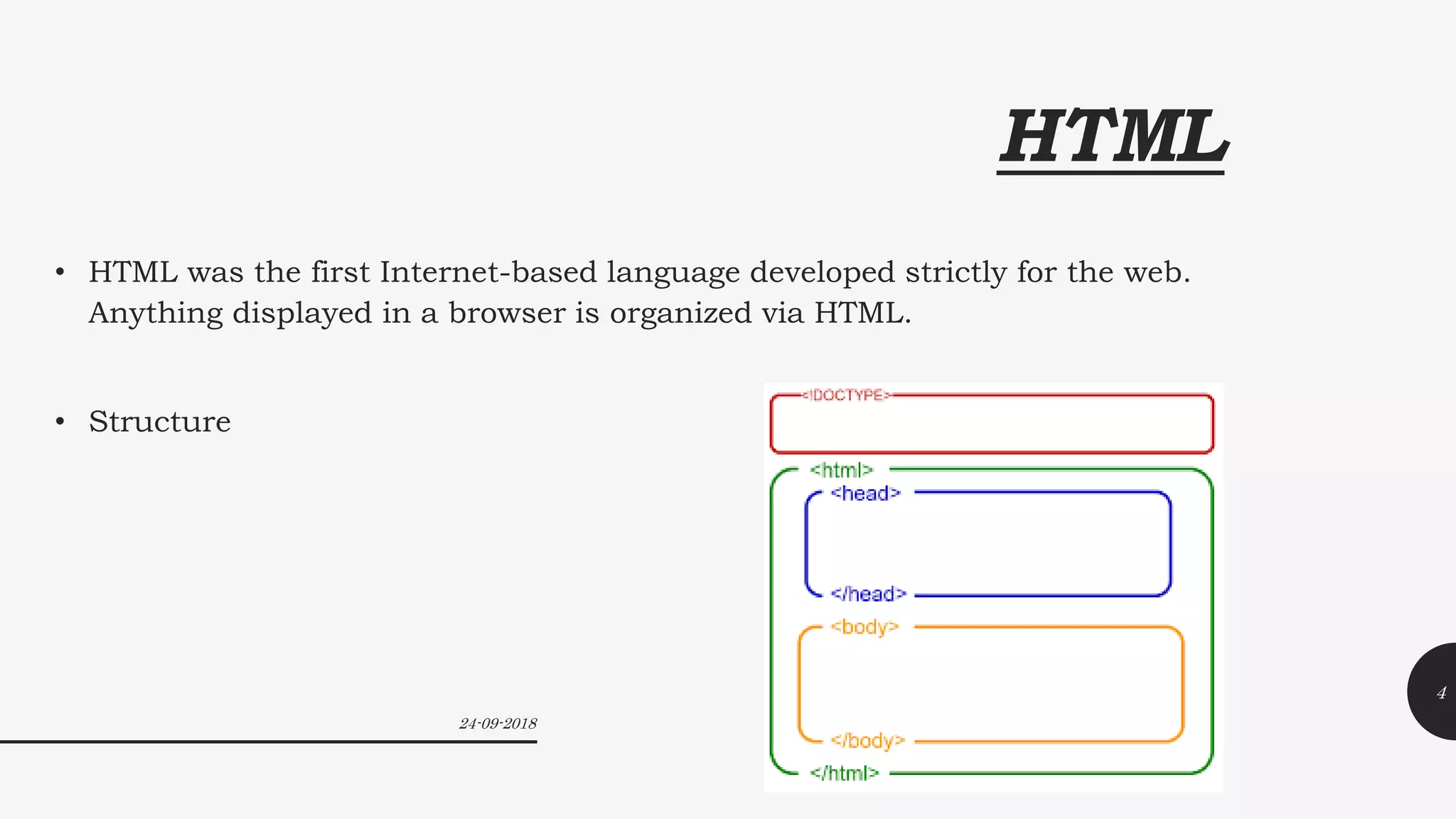 HTML

• HTML was the first Internet-based language developed strictly for the web. Anything displayed in a browser is organized via HTML.

• Structure

<!DOCTYPE>

<html>

<head>

</head>

<body>

</body>

</html>

24-09-2018

4